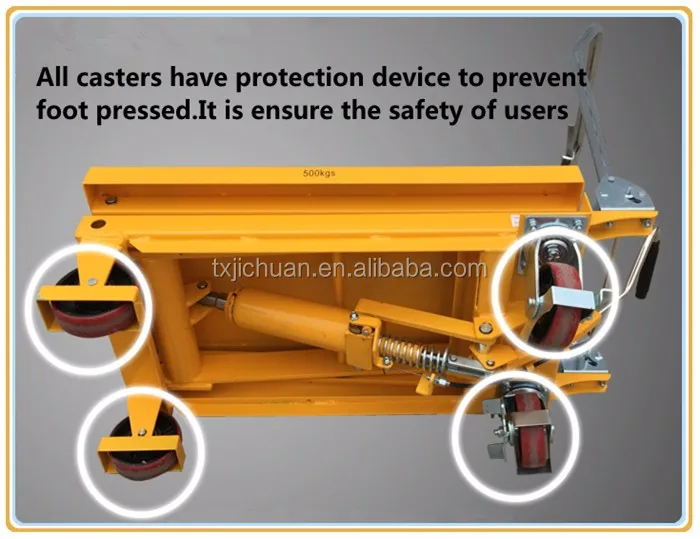 All casters have protection device to prevent foot pressed.It is ensure the safety of users

500kgs

txjichuan.en.alibaba.com